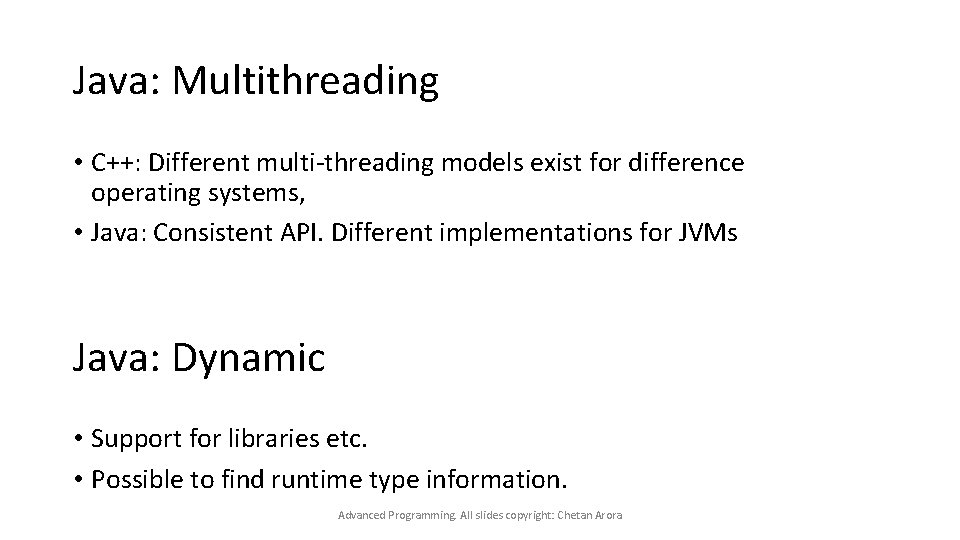 Java: Multithreading

• C++: Different multi-threading models exist for difference operating systems,

• Java: Consistent API. Different implementations for JVMs

Java: Dynamic

• Support for libraries etc.

• Possible to find runtime type information.

Advanced Programming. All slides copyright: Chetan Arora